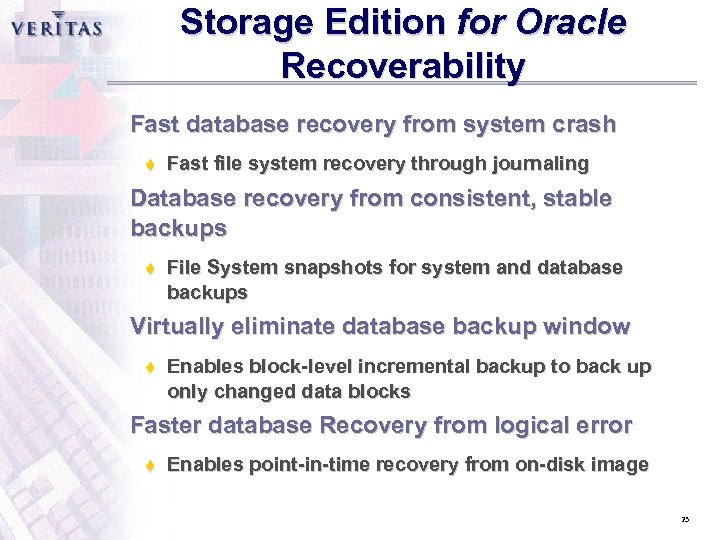 VERITAS

Storage Edition for Oracle
Recoverability

Fast database recovery from system crash

♦ Fast file system recovery through journaling

Database recovery from consistent, stable backups

♦ File System snapshots for system and database backups

Virtually eliminate database backup window

♦ Enables block-level incremental backup to back up only changed data blocks

Faster database Recovery from logical error

♦ Enables point-in-time recovery from on-disk image

75